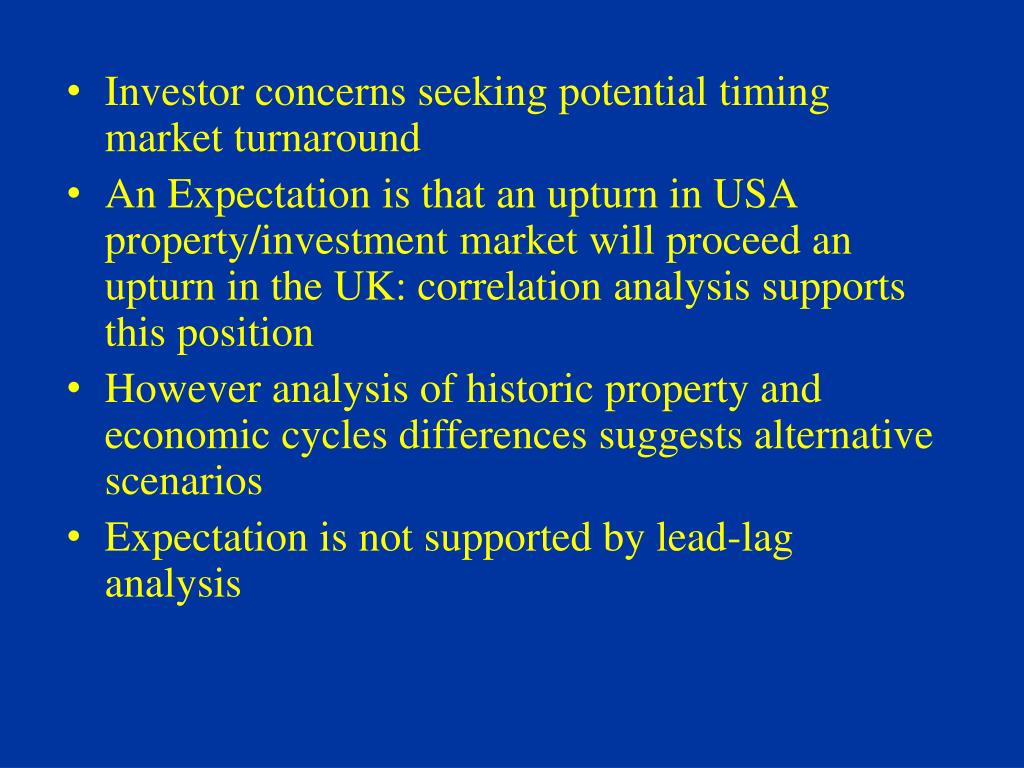 • Investor concerns seeking potential timing market turnaround
• An Expectation is that an upturn in USA property/investment market will proceed an upturn in the UK: correlation analysis supports this position
• However analysis of historic property and economic cycles differences suggests alternative scenarios
• Expectation is not supported by lead-lag analysis